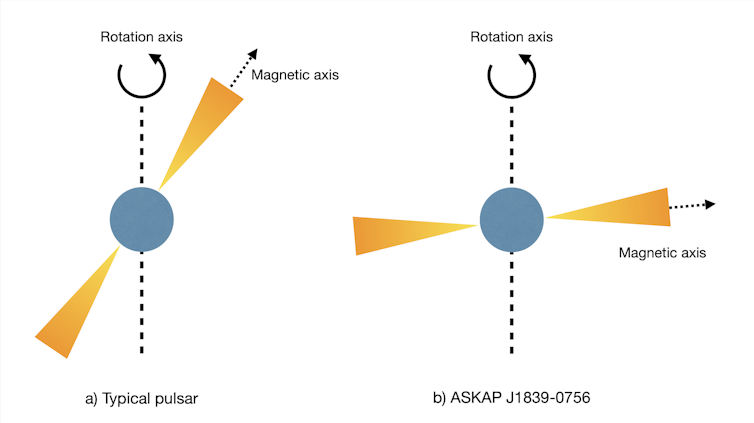 Rotation axis

Magnetic axis

a) Typical pulsar

Rotation axis

Magnetic axis

b) ASKAP J1839-0756